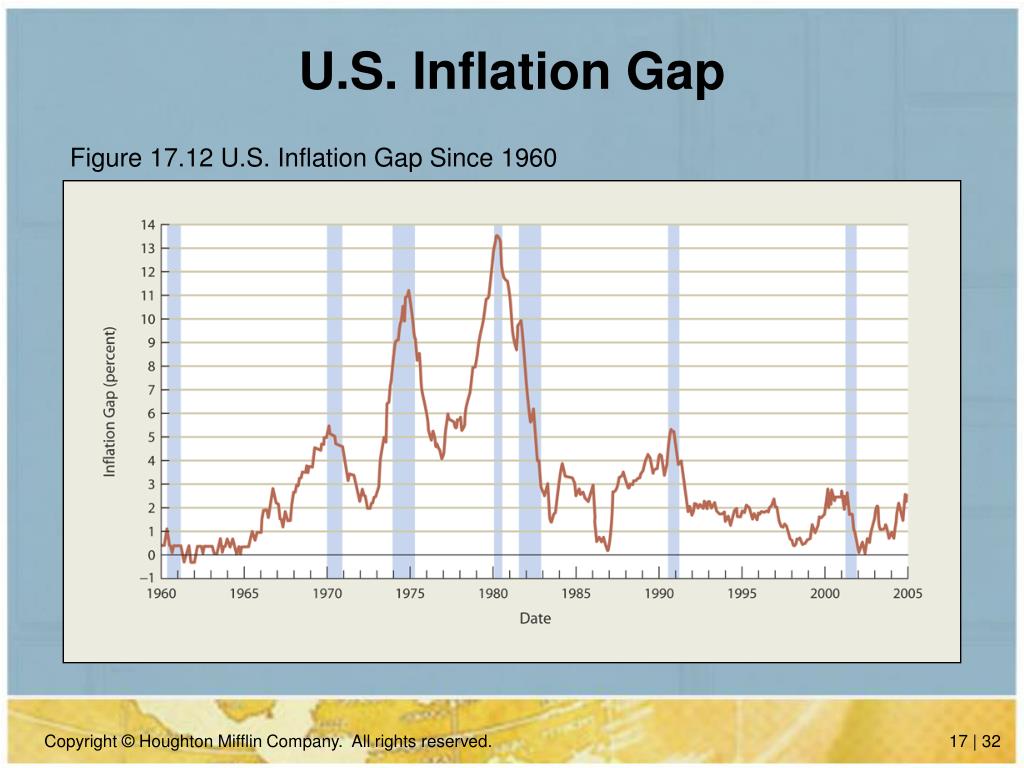 U.S. Inflation Gap

Figure 17.12 U.S. Inflation Gap Since 1960

Inflation Gap (percent)

14
13
12
11
10
9
8
7
6
5
4
3
2
1
0
−1

1960 1965 1970 1975 1980 1985 1990 1995 2000 2005

Date

Copyright © Houghton Mifflin Company. All rights reserved.

17 | 32